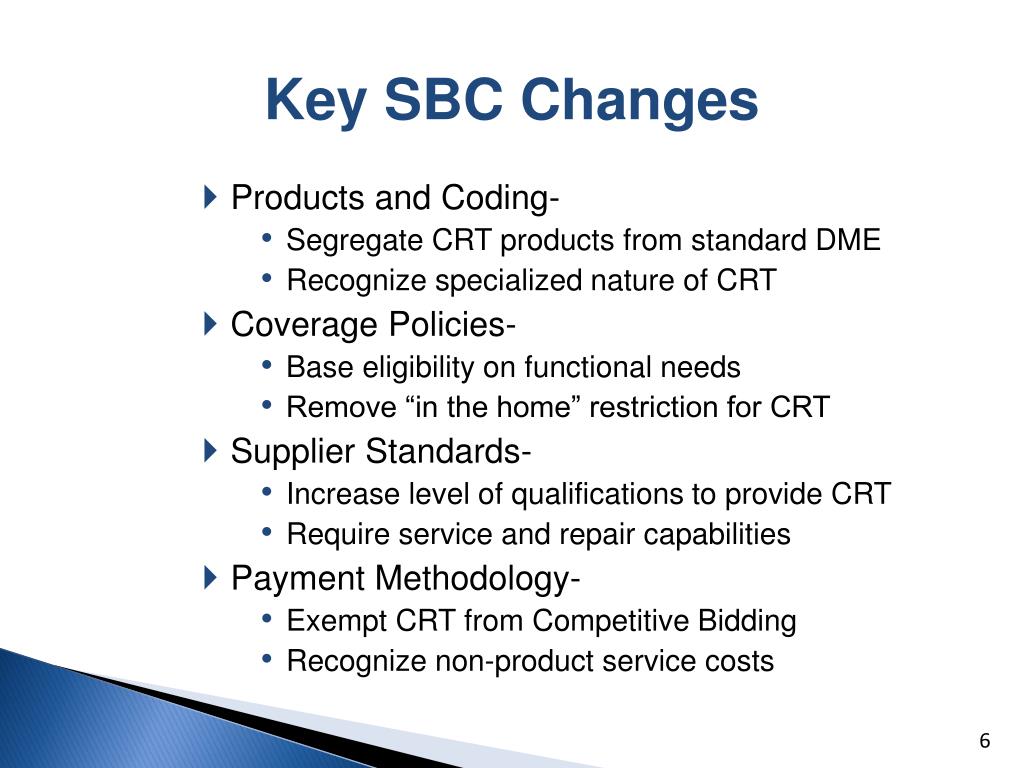 Key SBC Changes

Products and Coding-
• Segregate CRT products from standard DME
• Recognize specialized nature of CRT

Coverage Policies-
• Base eligibility on functional needs
• Remove “in the home” restriction for CRT

Supplier Standards-
• Increase level of qualifications to provide CRT
• Require service and repair capabilities

Payment Methodology-
• Exempt CRT from Competitive Bidding
• Recognize non-product service costs

6